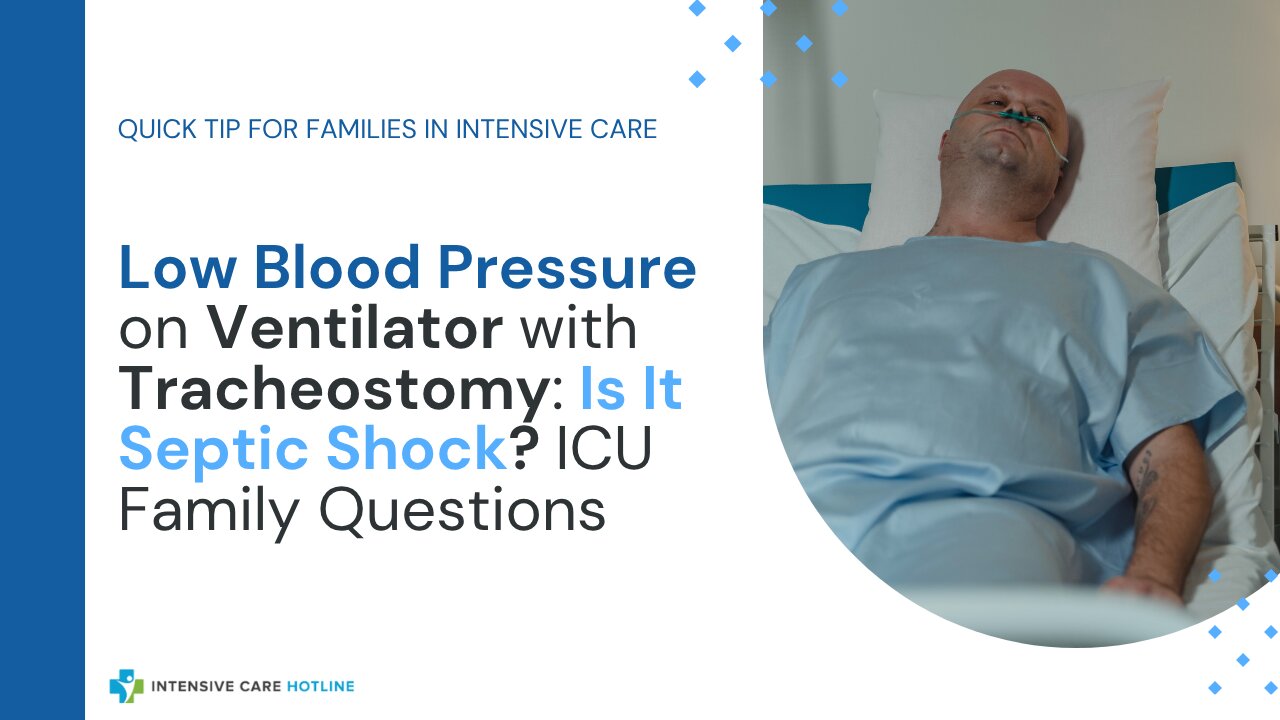 QUICK TIP FOR FAMILIES IN INTENSIVE CARE

Low Blood Pressure on Ventilator with Tracheostomy: Is It Septic Shock? ICU Family Questions

INTENSIVE CARE HOTLINE